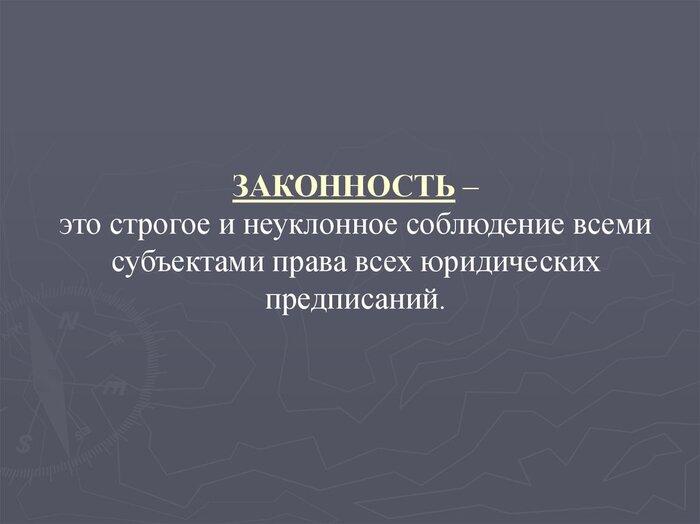 ЗАКОННОСТЬ –
это строгое и неуклонное соблюдение всеми субъектами права всех юридических предписаний.